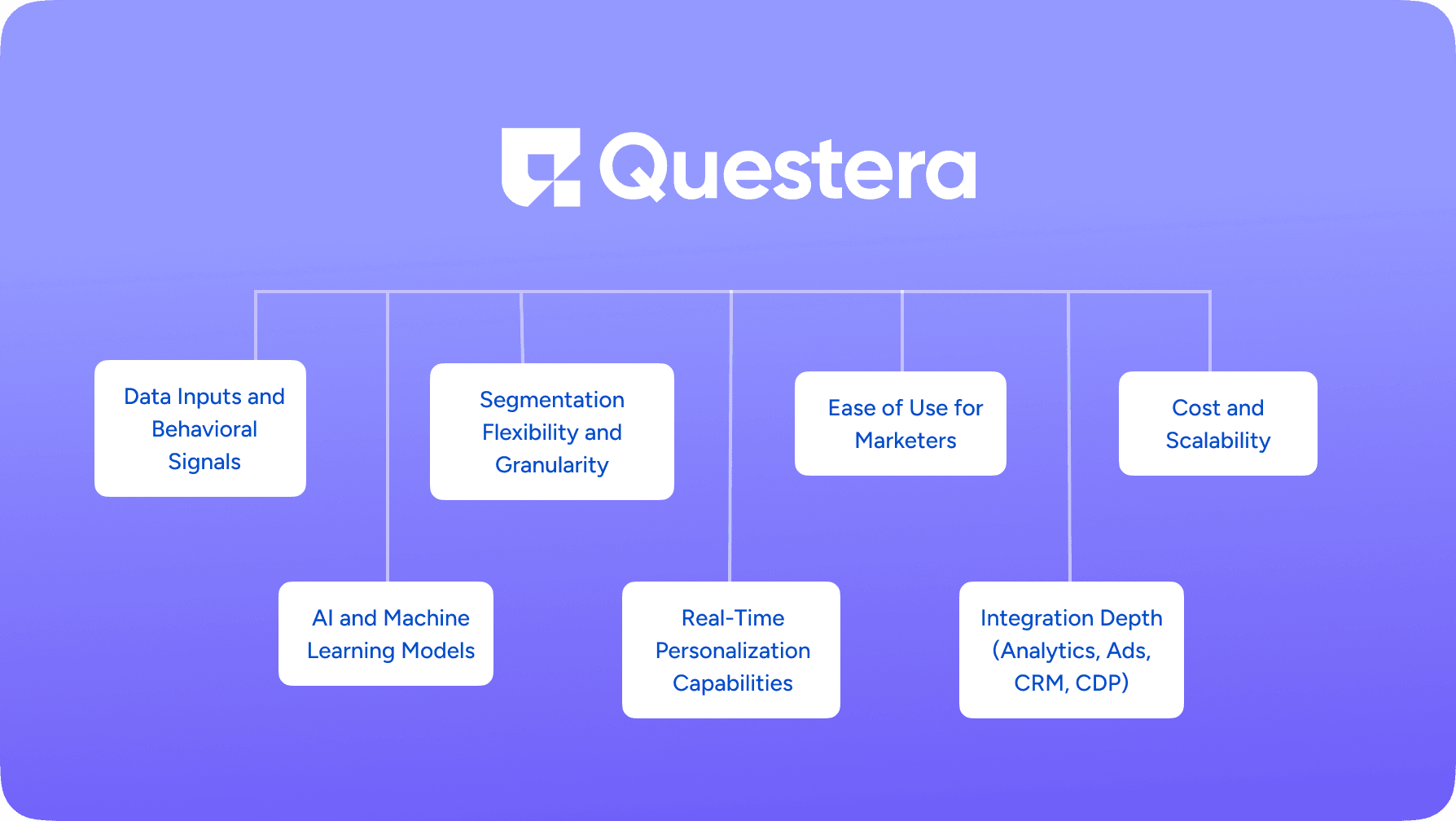 Questera

Data Inputs and Behavioral Signals

AI and Machine Learning Models

Segmentation Flexibility and Granularity

Real-Time Personalization Capabilities

Ease of Use for Marketers

Integration Depth (Analytics, Ads, CRM, CDP)

Cost and Scalability